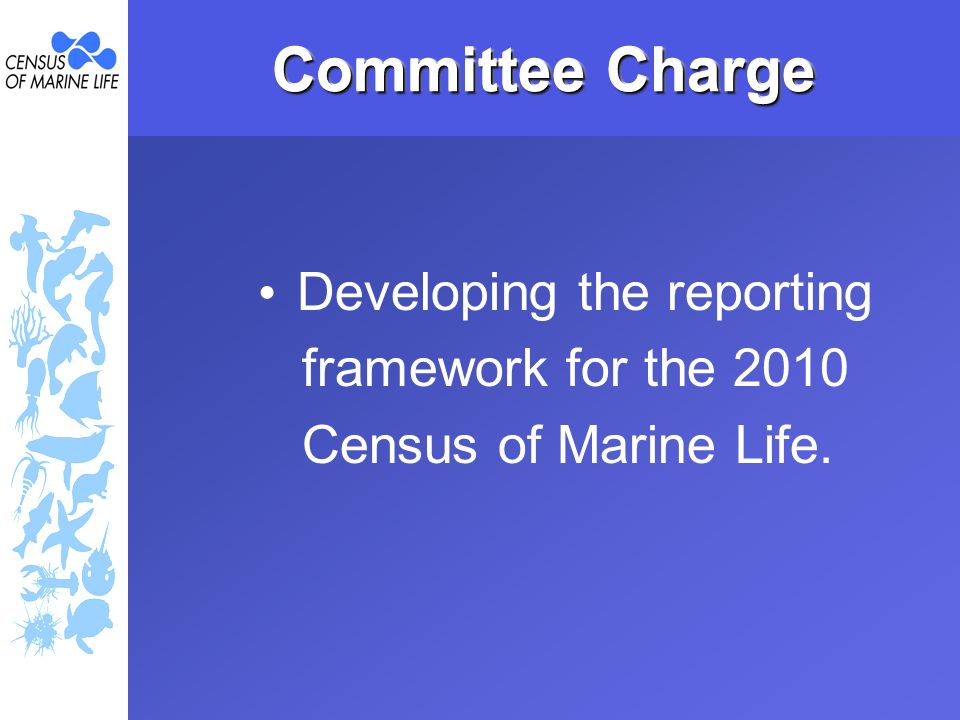 CENSUS OF MARINE LIFE

Committee Charge

• Developing the reporting framework for the 2010 Census of Marine Life.